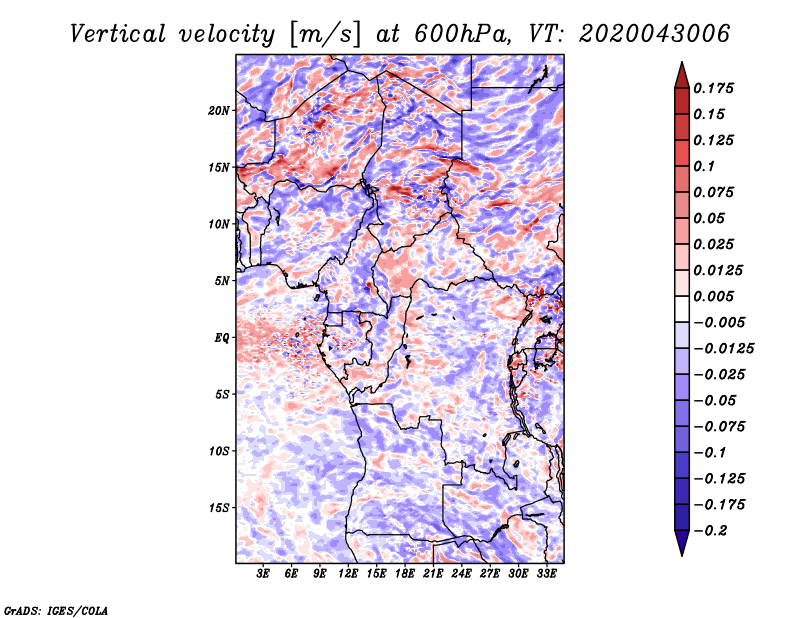 Vertical velocity [m/s] at 600hPa, VT: 2020043006

20N
15N
10N
5N
EQ
5S
10S
15S

3E 6E 9E 12E 15E 18E 21E 24E 27E 30E 33E

0.175
0.15
0.125
0.1
0.075
0.05
0.025
0.0125
0.005
−0.005
−0.0125
−0.025
−0.05
−0.075
−0.1
−0.125
−0.175
−0.2

GrADS: IGES/COLA